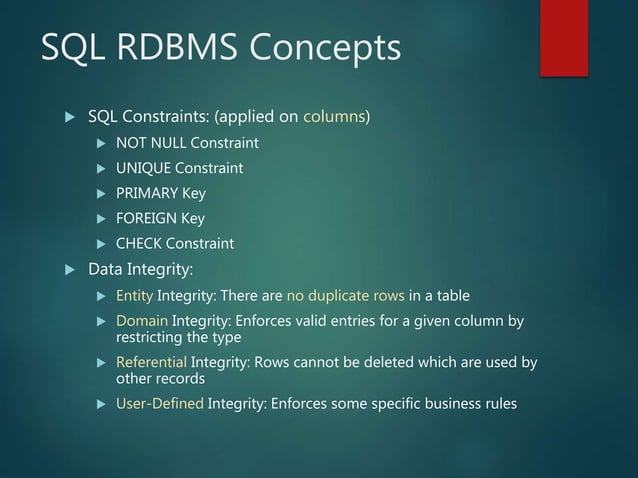 SQL RDBMS Concepts

SQL Constraints: (applied on columns)

NOT NULL Constraint

UNIQUE Constraint

PRIMARY Key

FOREIGN Key

CHECK Constraint

Data Integrity:

Entity Integrity: There are no duplicate rows in a table

Domain Integrity: Enforces valid entries for a given column by restricting the type

Referential Integrity: Rows cannot be deleted which are used by other records

User-Defined Integrity: Enforces some specific business rules